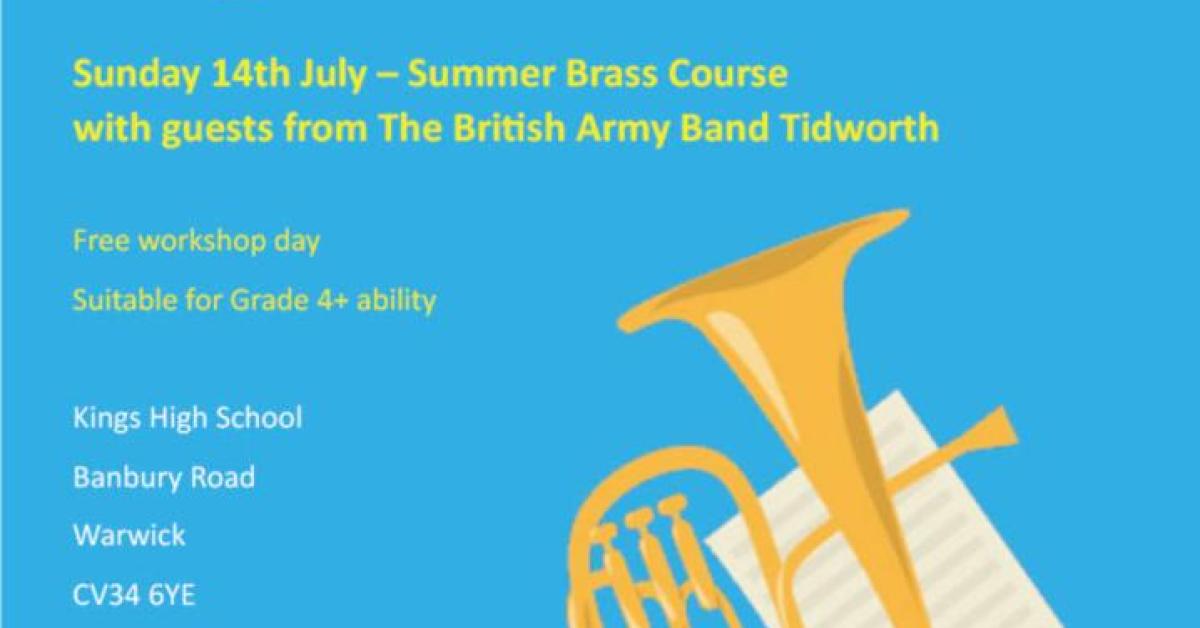 Sunday 14th July – Summer Brass Course
with guests from The British Army Band Tidworth

Free workshop day

Suitable for Grade 4+ ability

Kings High School

Banbury Road

Warwick

CV34 6YE